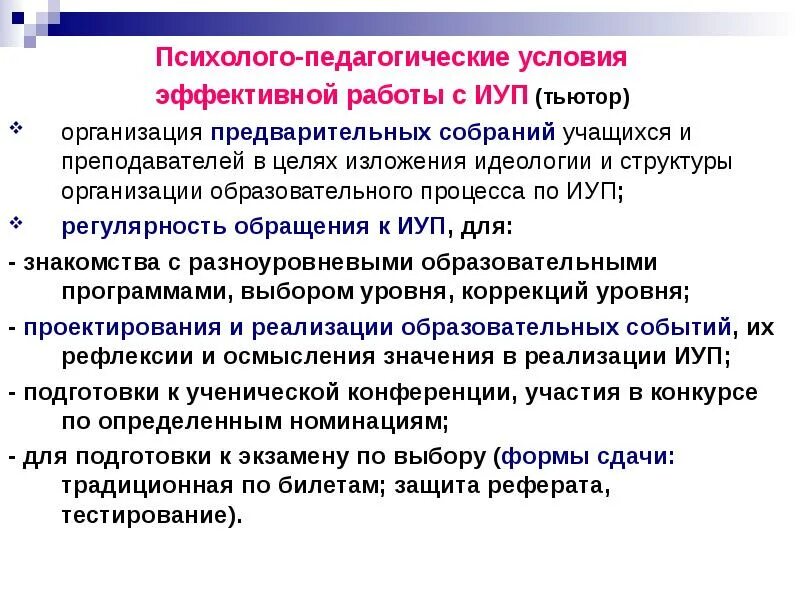 Психолого-педагогические условия эффективной работы с ИУП (тьютор)

❖ организация предварительных собраний учащихся и преподавателей в целях изложения идеологии и структуры организации образовательного процесса по ИУП;

❖ регулярность обращения к ИУП, для:

- знакомства с разноуровневыми образовательными программами, выбором уровня, коррекций уровня;

- проектирования и реализации образовательных событий, их рефлексии и осмысления значения в реализации ИУП;

- подготовки к ученической конференции, участия в конкурсе по определенным номинациям;

- для подготовки к экзамену по выбору (формы сдачи: традиционная по билетам; защита реферата, тестирование).